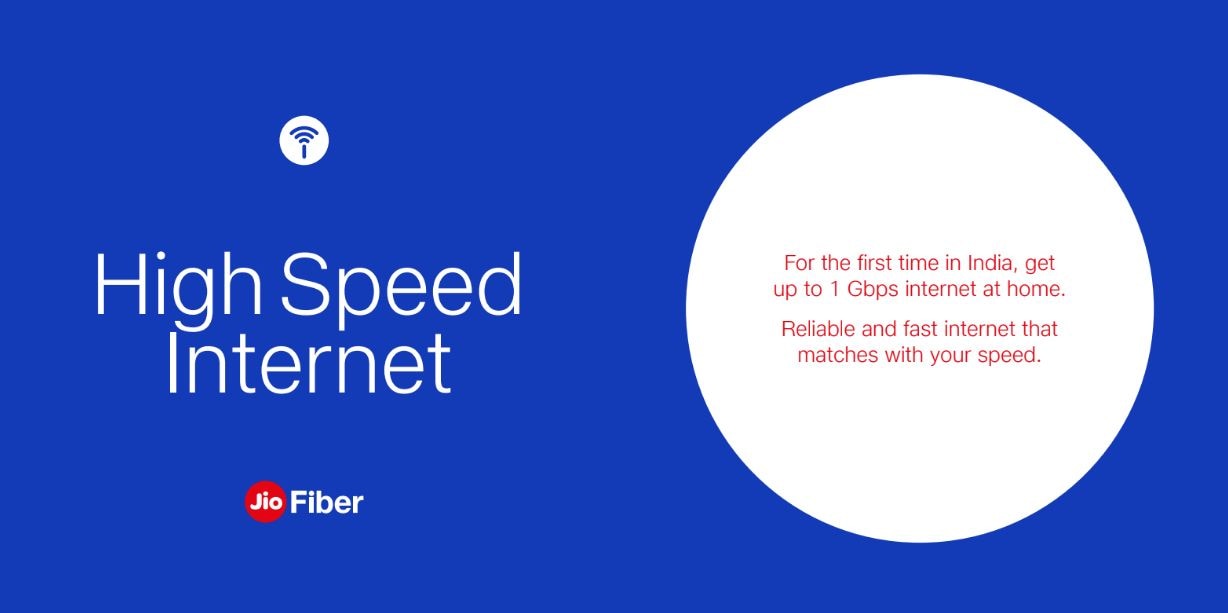 High Speed Internet

Jio Fiber

For the first time in India, get up to 1 Gbps internet at home.

Reliable and fast internet that matches with your speed.